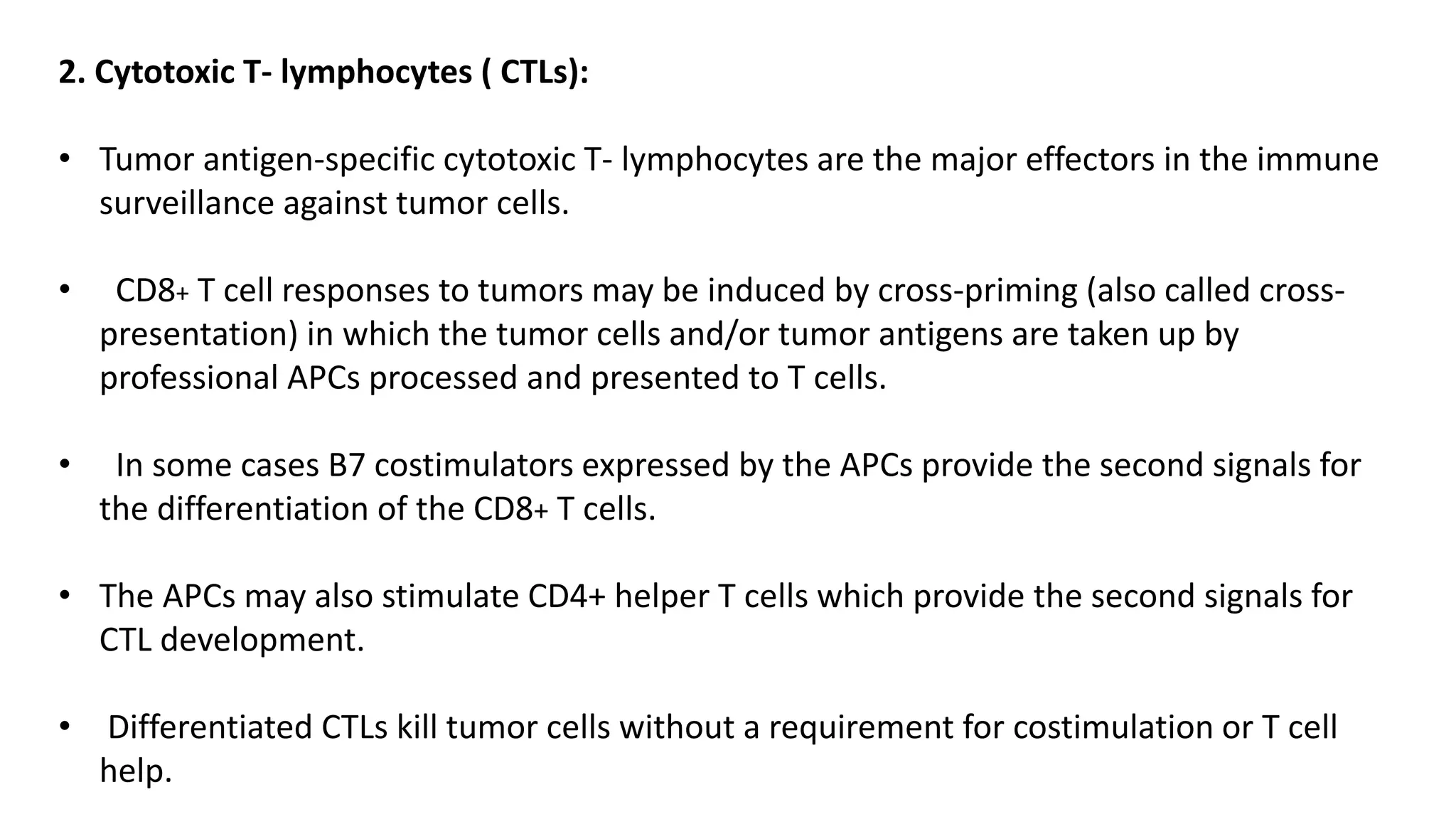 2. Cytotoxic T- lymphocytes ( CTLs):

• Tumor antigen-specific cytotoxic T- lymphocytes are the major effectors in the immune surveillance against tumor cells.

• CD8+ T cell responses to tumors may be induced by cross-priming (also called cross-presentation) in which the tumor cells and/or tumor antigens are taken up by professional APCs processed and presented to T cells.

• In some cases B7 costimulators expressed by the APCs provide the second signals for the differentiation of the CD8+ T cells.

• The APCs may also stimulate CD4+ helper T cells which provide the second signals for CTL development.

• Differentiated CTLs kill tumor cells without a requirement for costimulation or T cell help.